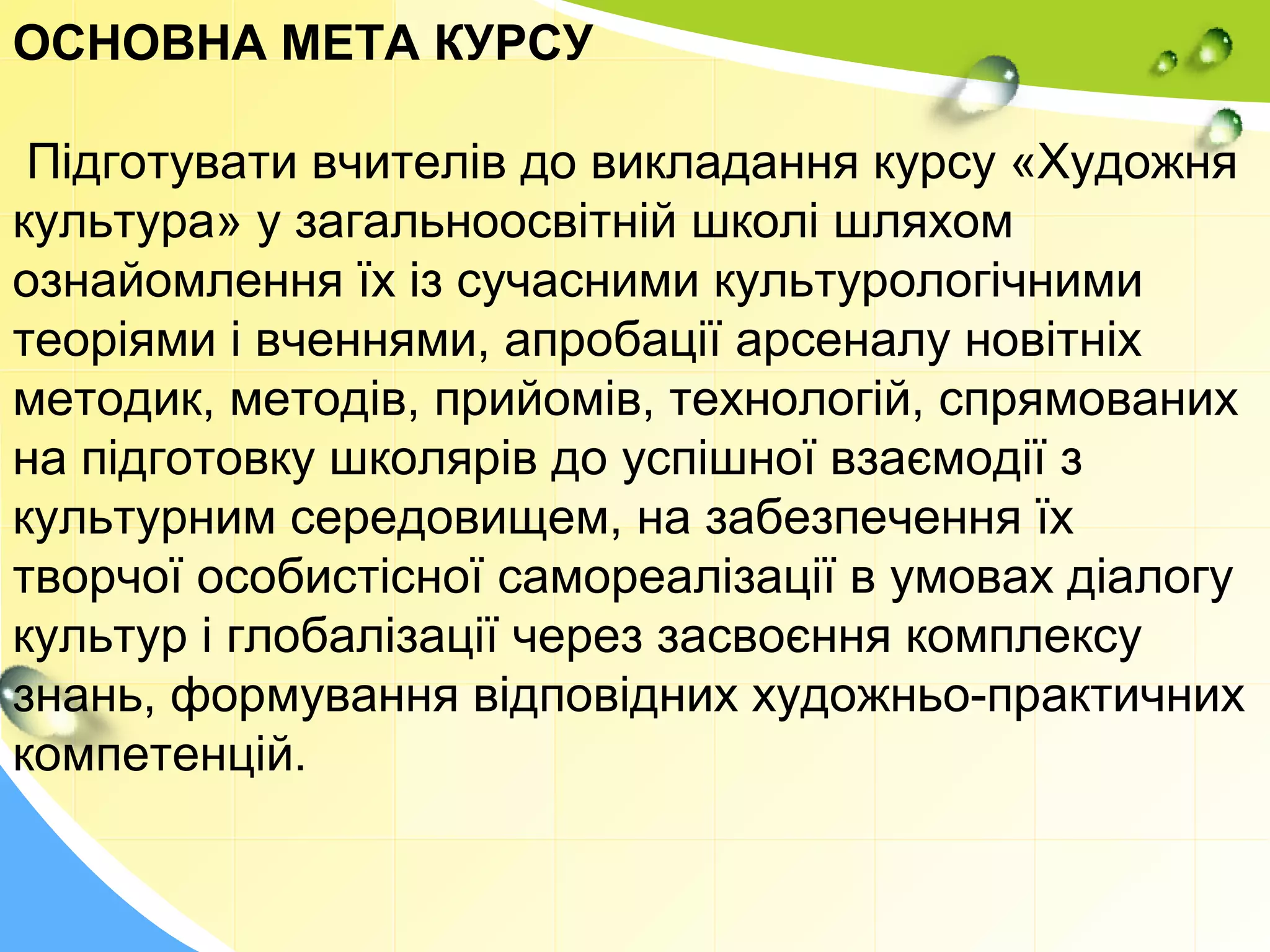 ОСНОВНА МЕТА КУРСУ

Підготувати вчителів до викладання курсу «Художня культура» у загальноосвітній школі шляхом ознайомлення їх із сучасними культурологічними теоріями і вченнями, апробації арсеналу новітніх методик, методів, прийомів, технологій, спрямованих на підготовку школярів до успішної взаємодії з культурним середовищем, на забезпечення їх творчої особистісної самореалізації в умовах діалогу культур і глобалізації через засвоєння комплексу знань, формування відповідних художньо-практичних компетенцій.